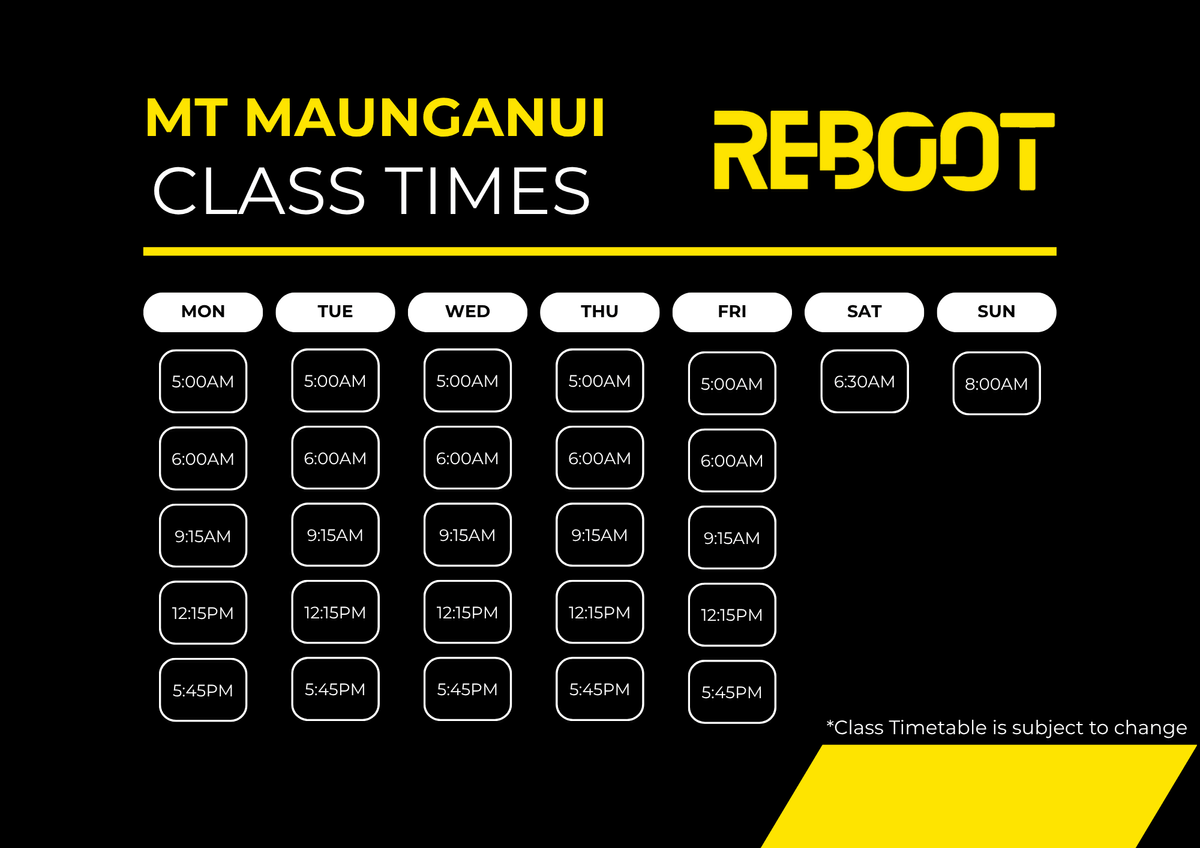 MT MAUNGANUI
CLASS TIMES

REBOOT

| MON | TUE | WED | THU | FRI | SAT | SUN |
|---|---|---|---|---|---|---|
| 5:00AM | 5:00AM | 5:00AM | 5:00AM | 5:00AM | 6:30AM | 8:00AM |
| 6:00AM | 6:00AM | 6:00AM | 6:00AM | 6:00AM | | |
| 9:15AM | 9:15AM | 9:15AM | 9:15AM | 9:15AM | | |
| 12:15PM | 12:15PM | 12:15PM | 12:15PM | 12:15PM | | |
| 5:45PM | 5:45PM | 5:45PM | 5:45PM | 5:45PM | | |

*Class Timetable is subject to change